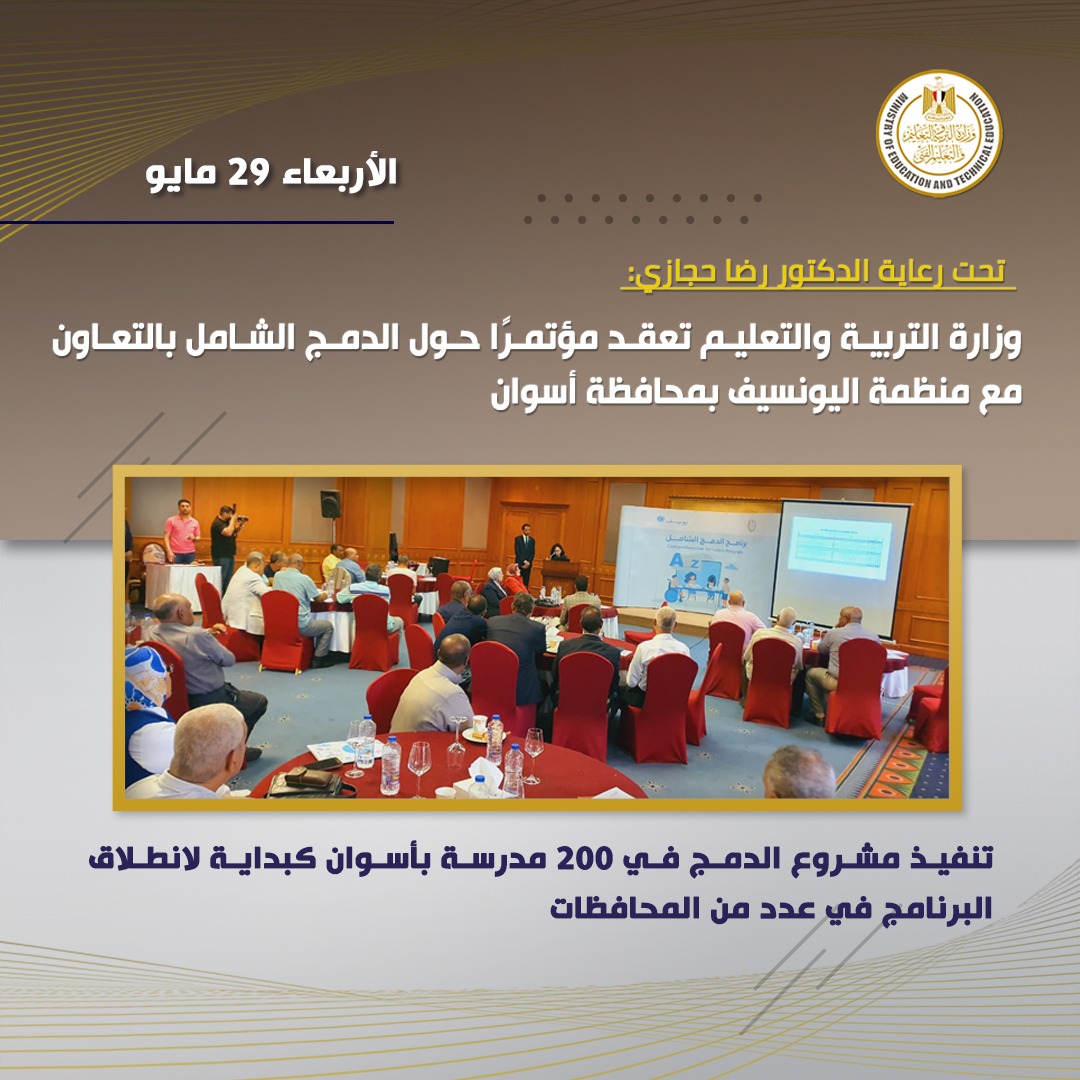 وزارة التربية والتعليم والتعليم الفني
MINISTRY OF EDUCATION AND TECHNICAL EDUCATION

الأربعاء 29 مايو

تحت رعاية الدكتور رضا حجازي:

وزارة التربية والتعليم تعقد مؤتمرًا حول الدمج الشامل بالتعاون مع منظمة اليونسيف بمحافظة أسوان

برنامج الدمج الشامل

تنفيذ مشروع الدمج في 200 مدرسة بأسوان كبداية لانطلاق البرنامج في عدد من المحافظات